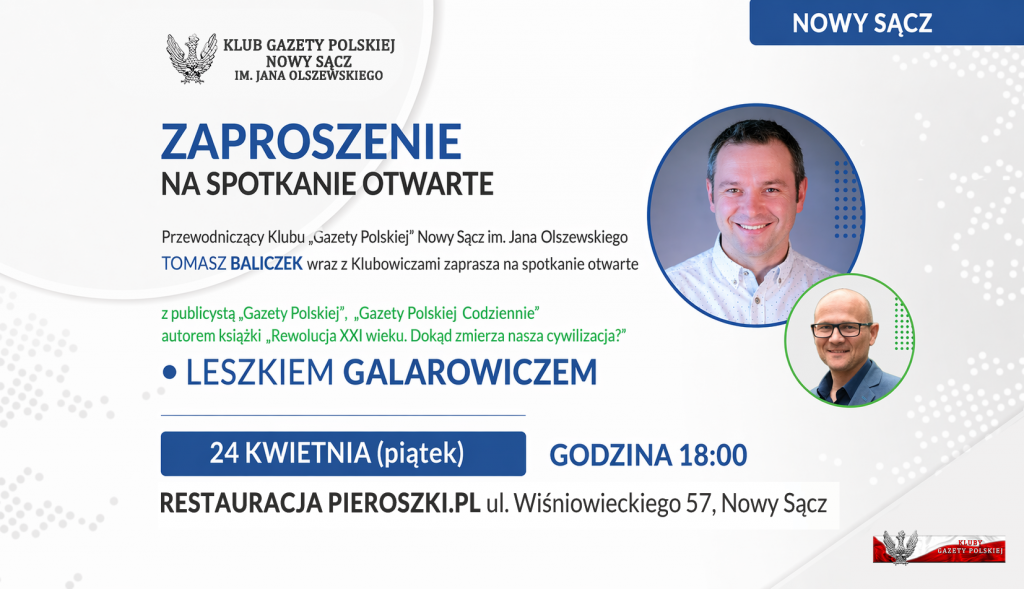 NOWY SĄCZ

KLUB GAZETY POLSKIEJ
NOWY SĄCZ
IM. JANA OLSZEWSKIEGO

ZAPROSZENIE
NA SPOTKANIE OTWARTE

Przewodniczący Klubu „Gazety Polskiej" Nowy Sącz im. Jana Olszewskiego TOMASZ BALICZEK wraz z Klubowiczami zaprasza na spotkanie otwarte

z publicystą „Gazety Polskiej", „Gazety Polskiej Codziennie" autorem książki „Rewolucja XXI wieku. Dokąd zmierza nasza cywilizacja?"

• LESZKIEM GALAROWICZEM

24 KWIETNIA (piątek)

GODZINA 18:00

RESTAURACJA PIEROSZKI.PL ul. Wiśniowieckiego 57, Nowy Sącz

KLUBY GAZETY POLSKIEJ